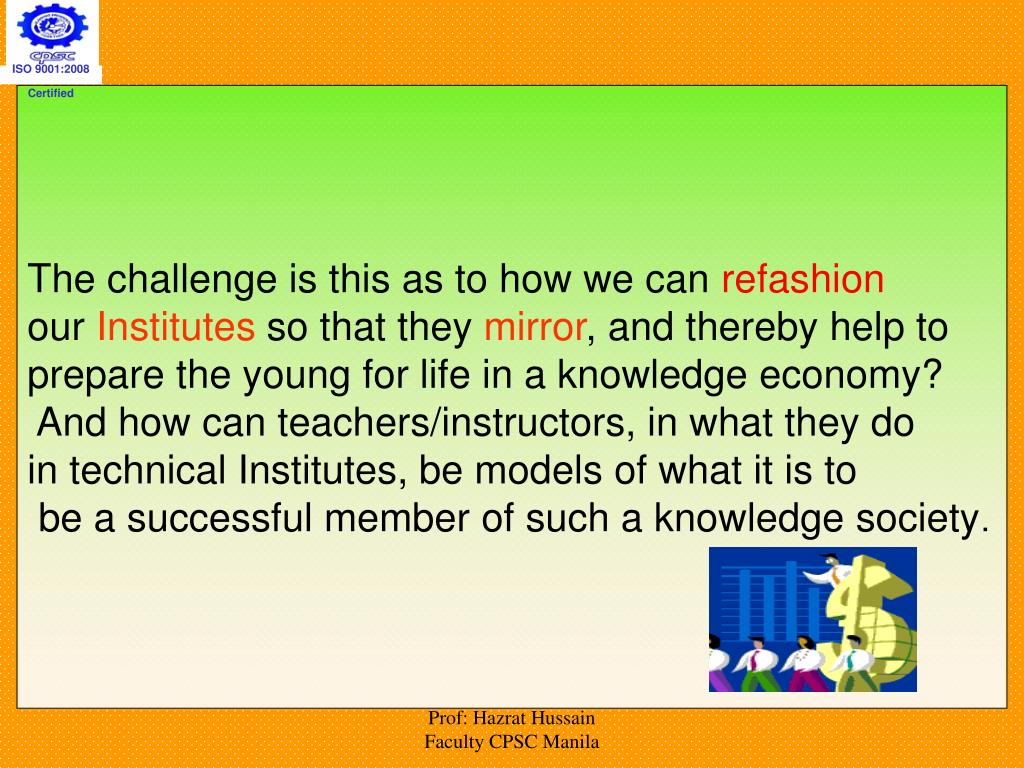 CPSC
ISO 9001:2008
Certified

The challenge is this as to how we can refashion our Institutes so that they mirror, and thereby help to prepare the young for life in a knowledge economy? And how can teachers/instructors, in what they do in technical Institutes, be models of what it is to be a successful member of such a knowledge society.

Prof: Hazrat Hussain
Faculty CPSC Manila